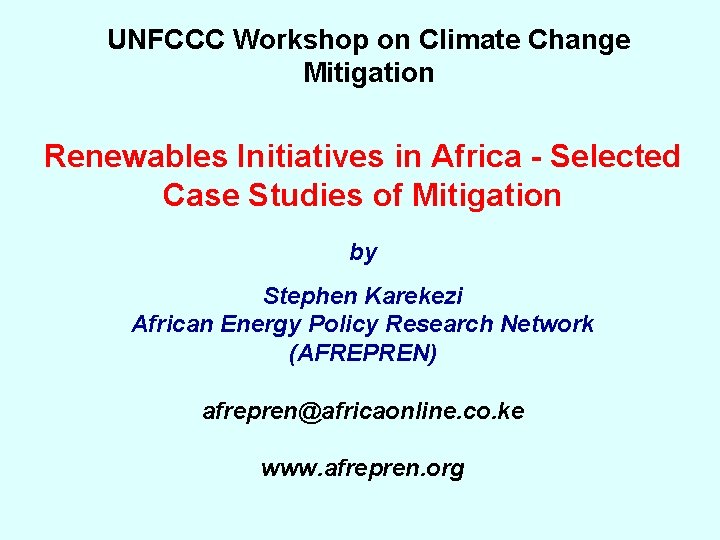 UNFCCC Workshop on Climate Change Mitigation

Renewables Initiatives in Africa - Selected Case Studies of Mitigation

by

Stephen Karekezi
African Energy Policy Research Network (AFREPREN)

afrepren@africaonline.co.ke

www.afrepren.org